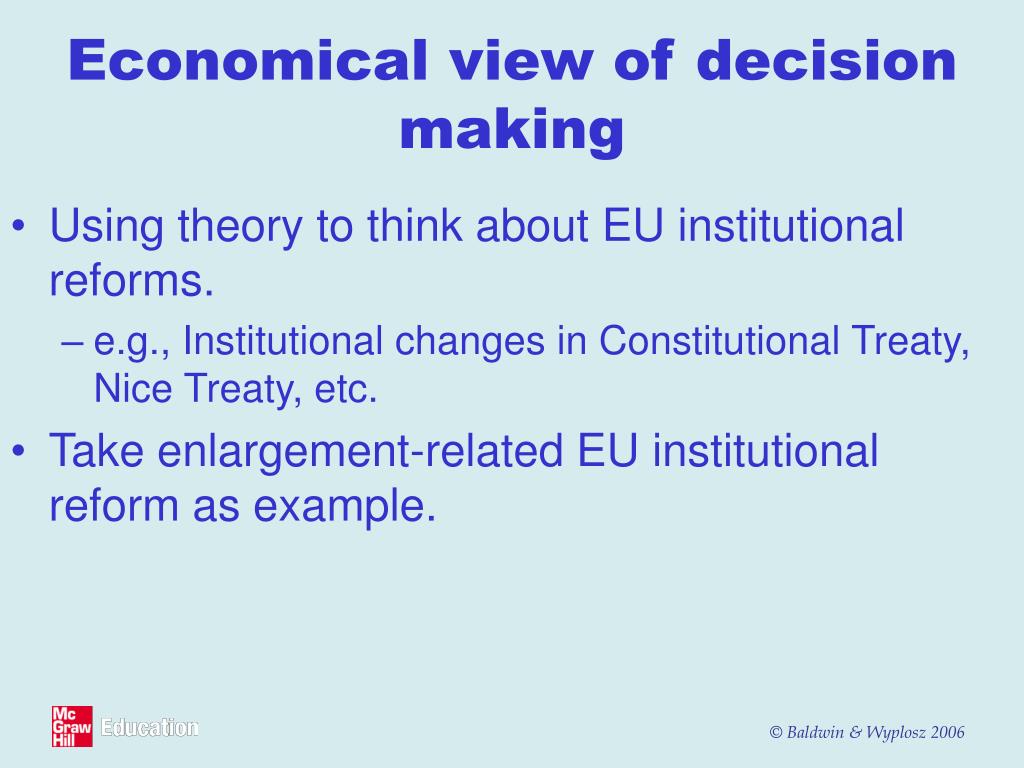 Economical view of decision making

• Using theory to think about EU institutional reforms.
– e.g., Institutional changes in Constitutional Treaty, Nice Treaty, etc.
• Take enlargement-related EU institutional reform as example.

Mc Graw Hill Education

© Baldwin & Wyplosz 2006